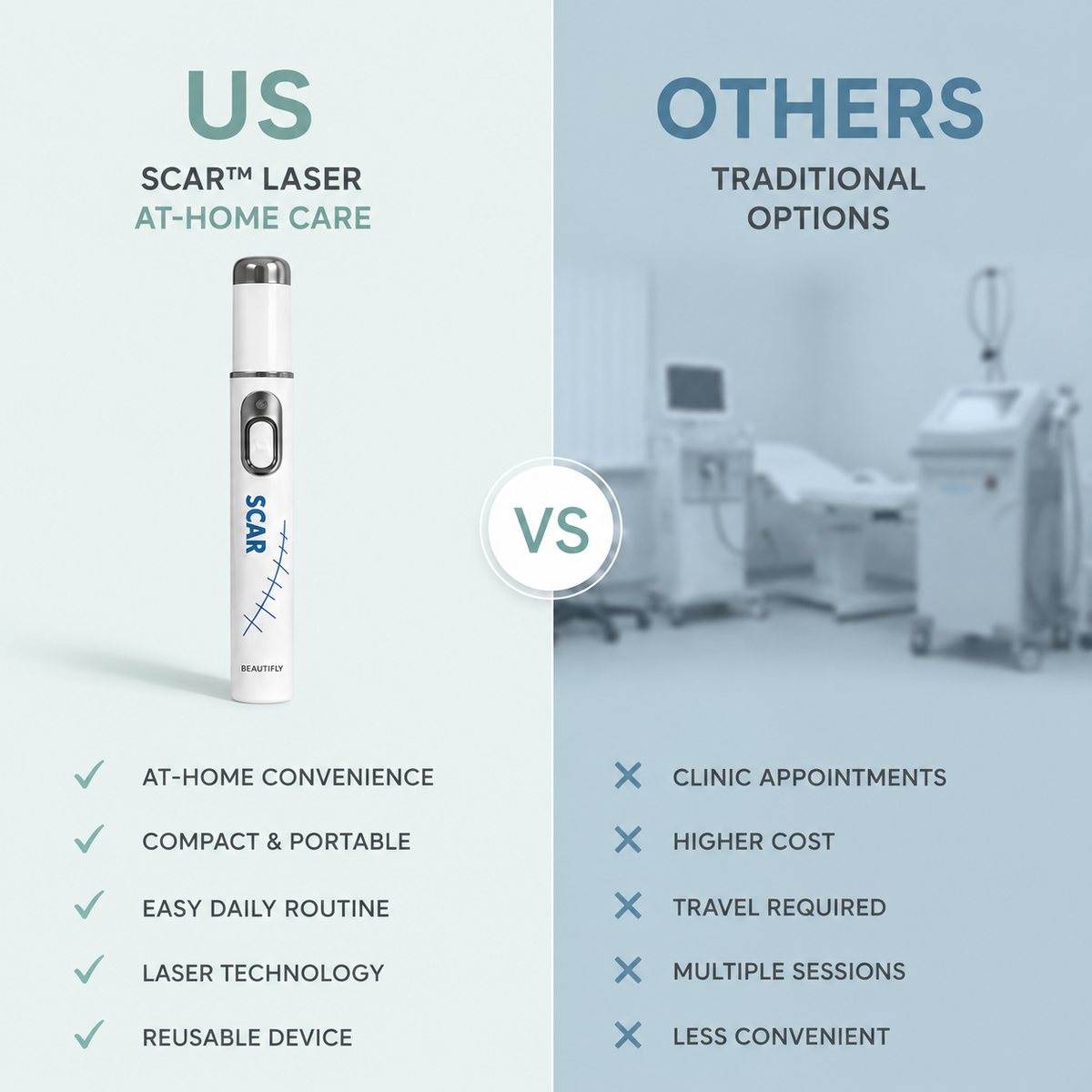 US

SCAR™ LASER
AT-HOME CARE

SCAR

BEAUTIFLY

✓ AT-HOME CONVENIENCE
✓ COMPACT & PORTABLE
✓ EASY DAILY ROUTINE
✓ LASER TECHNOLOGY
✓ REUSABLE DEVICE

VS

OTHERS

TRADITIONAL
OPTIONS

✕ CLINIC APPOINTMENTS
✕ HIGHER COST
✕ TRAVEL REQUIRED
✕ MULTIPLE SESSIONS
✕ LESS CONVENIENT